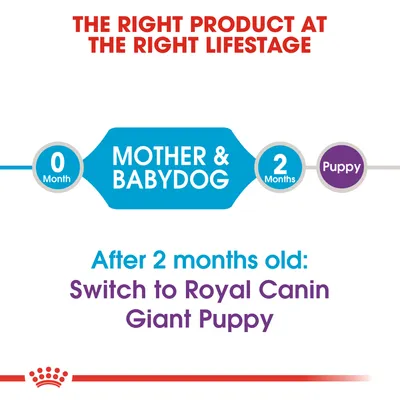 THE RIGHT PRODUCT AT THE RIGHT LIFESTAGE

0 Month

MOTHER & BABYDOG

2 Months

Puppy

After 2 months old:
Switch to Royal Canin Giant Puppy